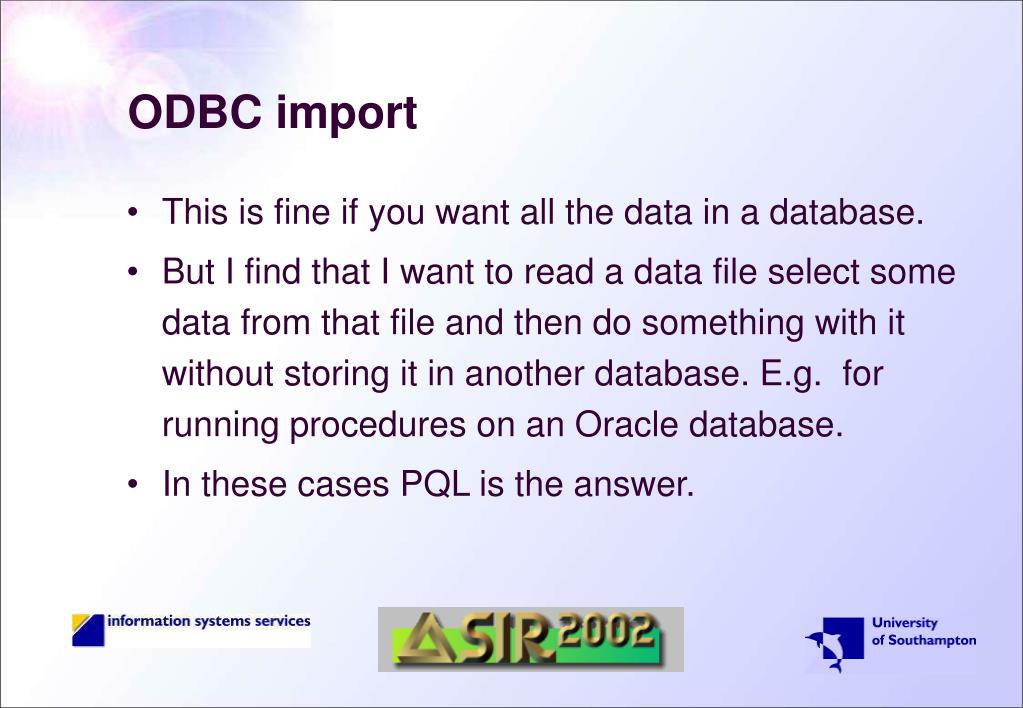 ODBC import

• This is fine if you want all the data in a database.

• But I find that I want to read a data file select some data from that file and then do something with it without storing it in another database. E.g. for running procedures on an Oracle database.

• In these cases PQL is the answer.

information systems services

SIR 2002

University of Southampton